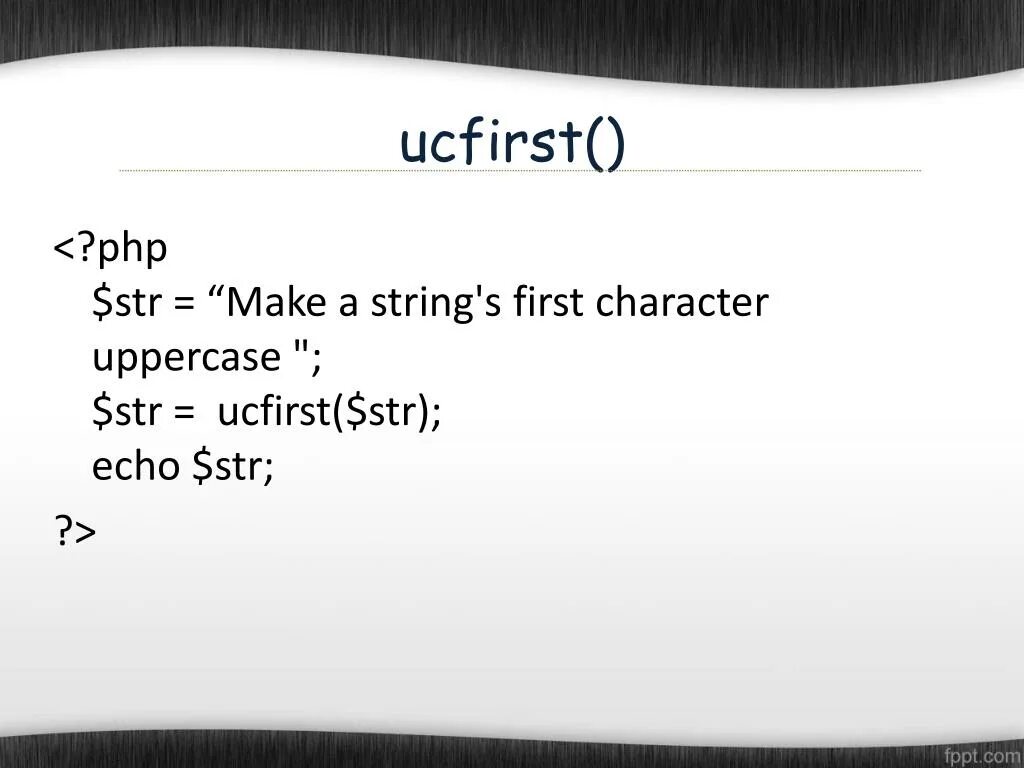 ucfirst()

<?php
$str = “Make a string's first character uppercase ";
$str = ucfirst($str);
echo $str;

?>

fppt.com